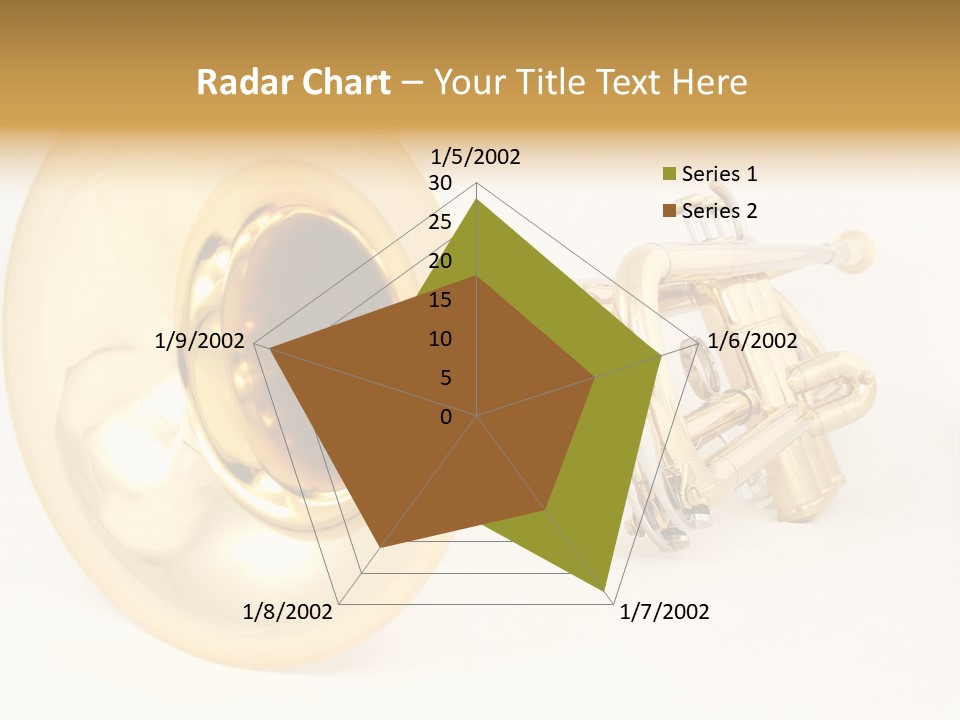 Radar Chart – Your Title Text Here

1/5/2002
30
25
20
15
10
5
0
1/6/2002
1/7/2002
1/8/2002
1/9/2002

Series 1
Series 2